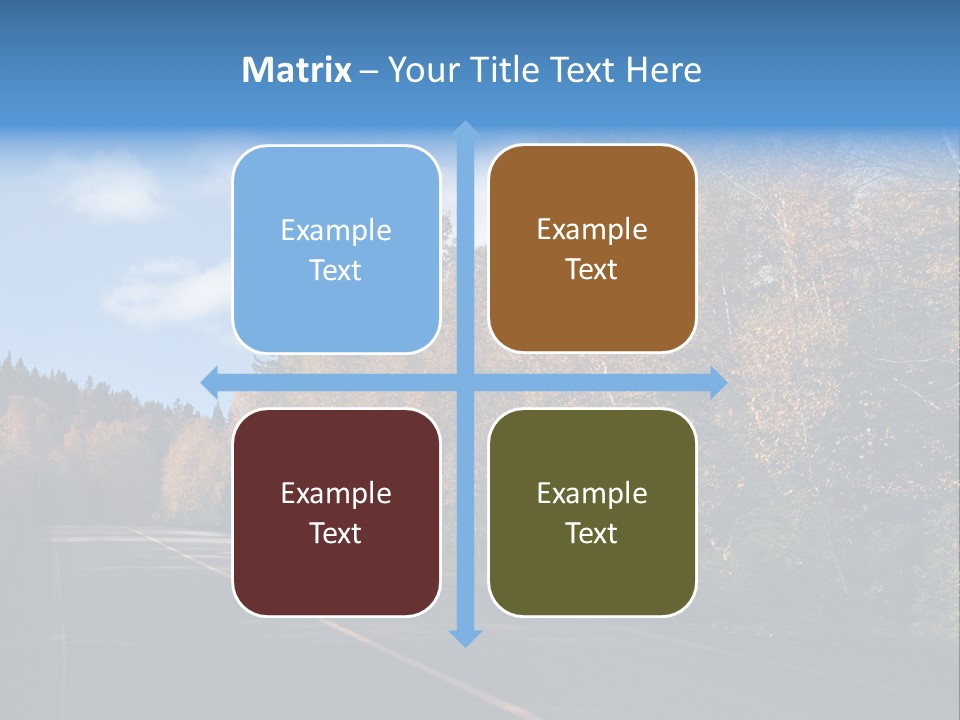 Matrix – Your Title Text Here

Example Text

Example Text

Example Text

Example Text